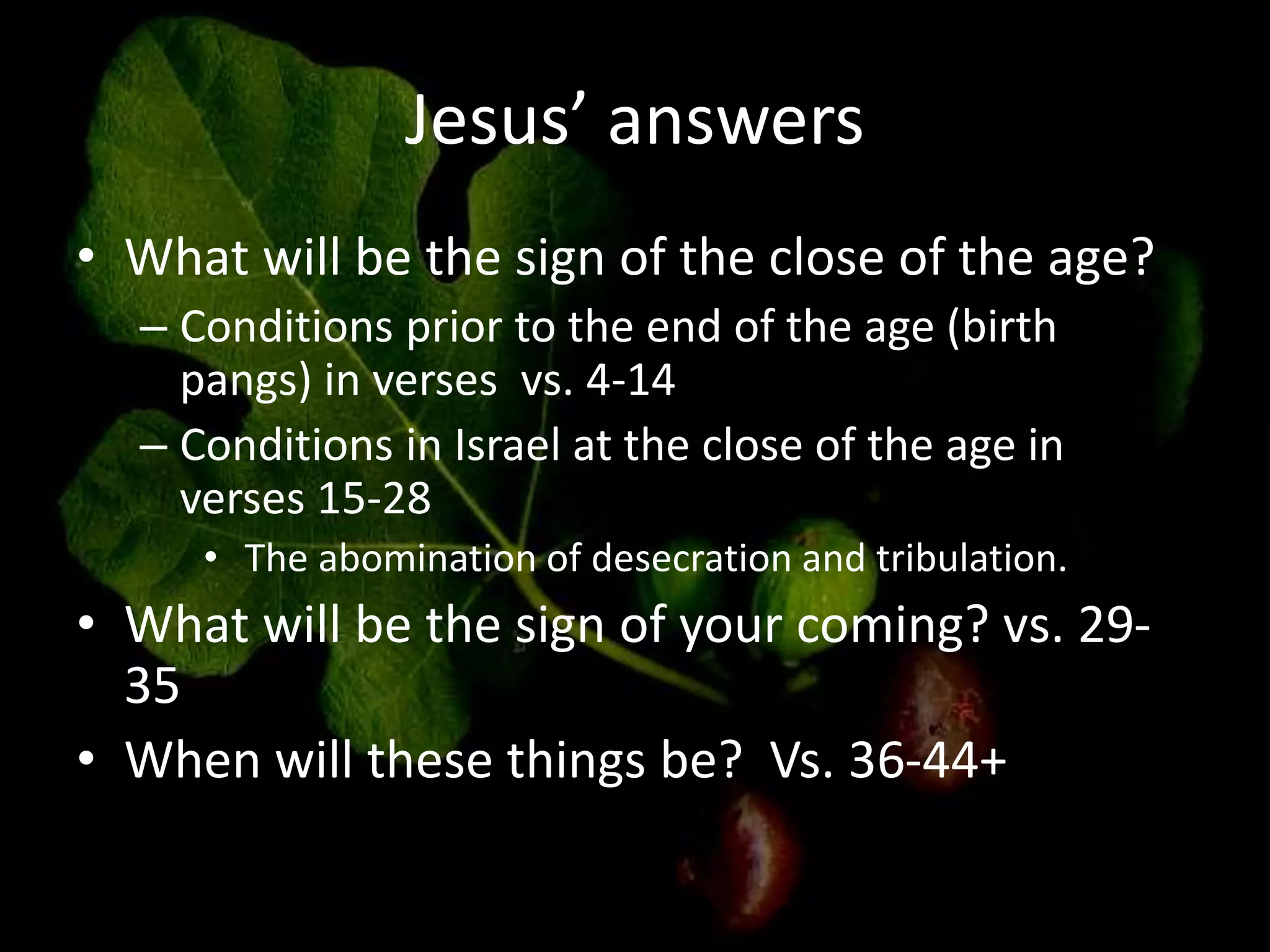 Jesus’ answers

• What will be the sign of the close of the age?
 – Conditions prior to the end of the age (birth pangs) in verses vs. 4-14
 – Conditions in Israel at the close of the age in verses 15-28
  • The abomination of desecration and tribulation.
• What will be the sign of your coming? vs. 29-35
• When will these things be? Vs. 36-44+